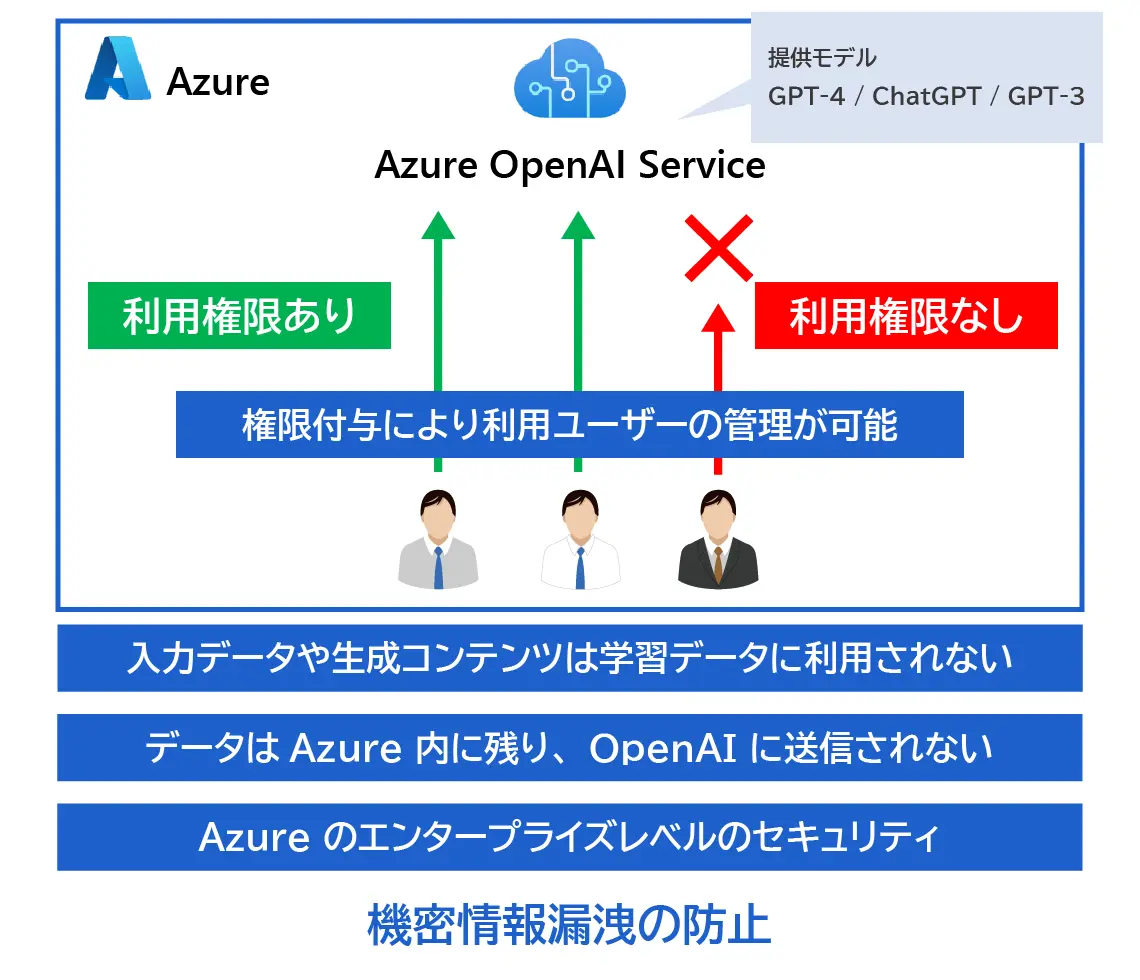 Azure

提供モデル
GPT-4 / ChatGPT / GPT-3

Azure OpenAI Service

利用権限あり

利用権限なし

権限付与により利用ユーザーの管理が可能

入力データや生成コンテンツは学習データに利用されない

データは Azure 内に残り、OpenAI に送信されない

Azure のエンタープライズレベルのセキュリティ

機密情報漏洩の防止